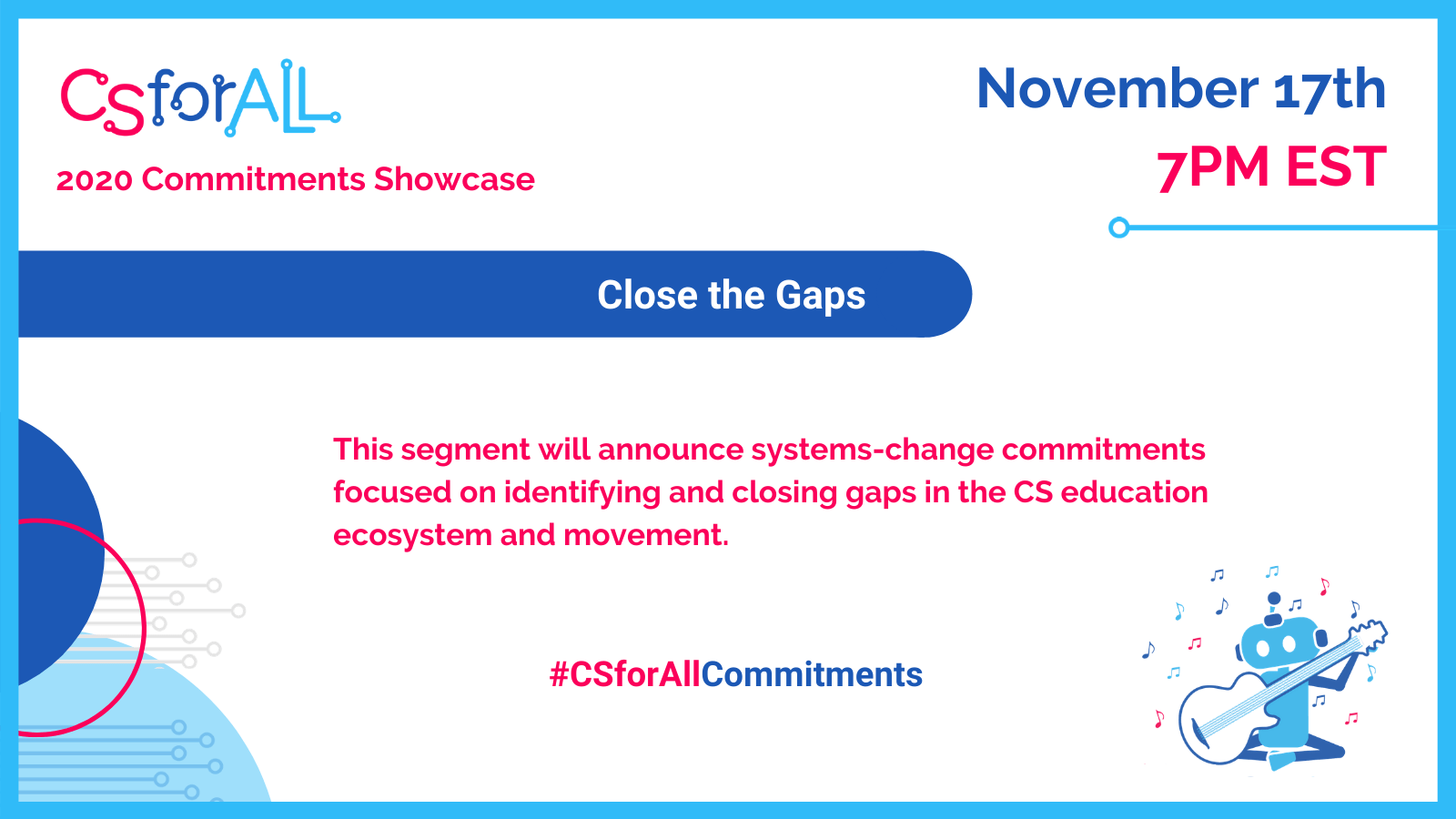 CSforALL

2020 Commitments Showcase

November 17th
7PM EST

Close the Gaps

This segment will announce systems-change commitments focused on identifying and closing gaps in the CS education ecosystem and movement.

#CSforAllCommitments